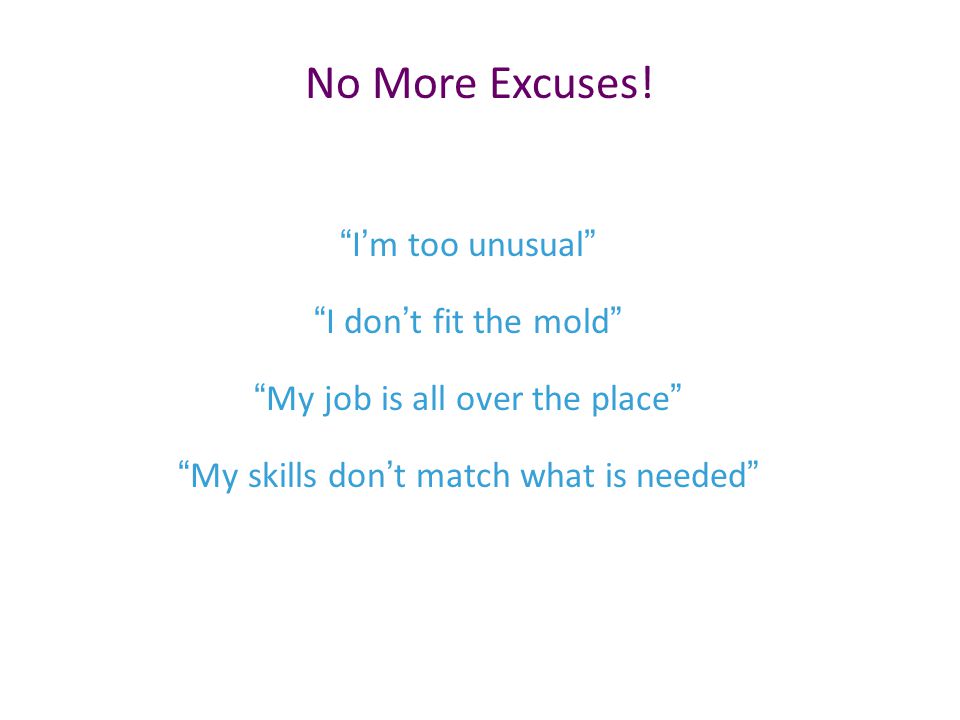 No More Excuses!

“I’m too unusual”

“I don’t fit the mold”

“My job is all over the place”

“My skills don’t match what is needed”